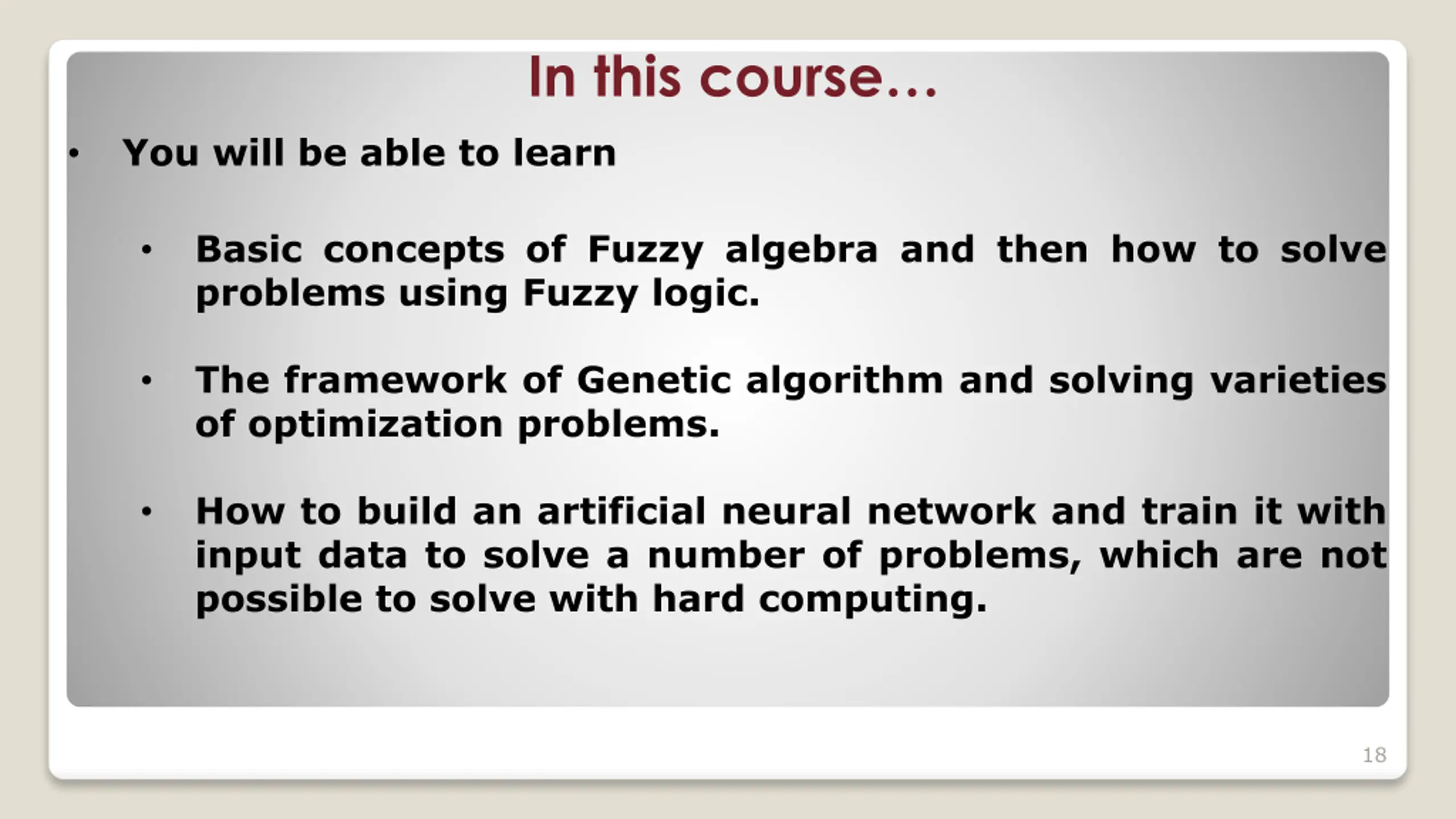 In this course…

• You will be able to learn

• Basic concepts of Fuzzy algebra and then how to solve problems using Fuzzy logic.

• The framework of Genetic algorithm and solving varieties of optimization problems.

• How to build an artificial neural network and train it with input data to solve a number of problems, which are not possible to solve with hard computing.

18